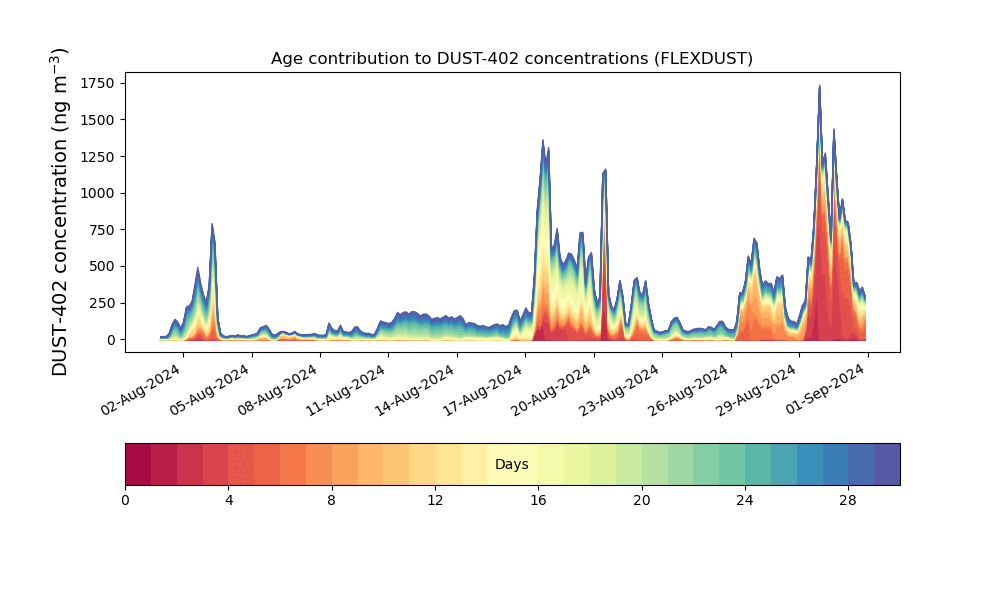 Age contribution to DUST-402 concentrations (FLEXDUST)

DUST-402 concentration (ng m$^{-3}$)

1750
1500
1250
1000
750
500
250
0

02-Aug-2024
05-Aug-2024
08-Aug-2024
11-Aug-2024
14-Aug-2024
17-Aug-2024
20-Aug-2024
23-Aug-2024
26-Aug-2024
29-Aug-2024
01-Sep-2024

Days

0
4
8
12
16
20
24
28